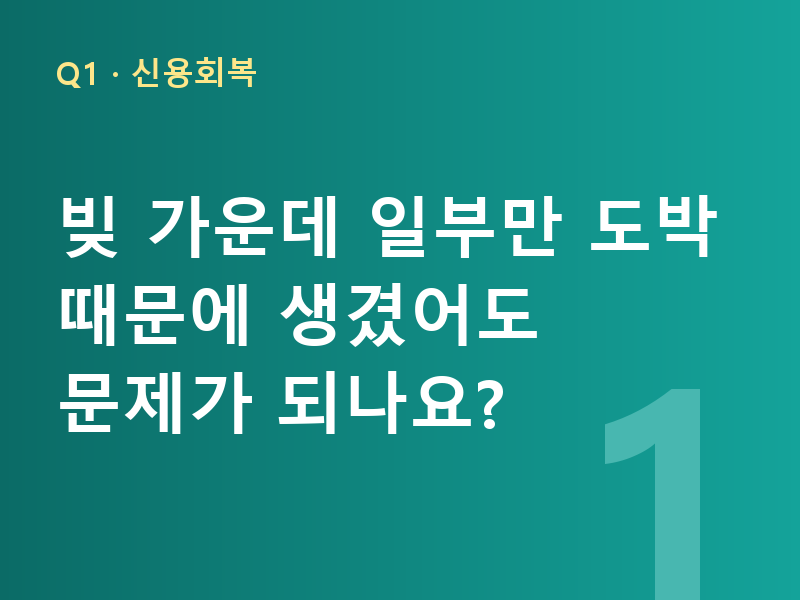 Q1 · 신용회복

빚 가운데 일부만 도박 때문에 생겼어도 문제가 되나요?

1